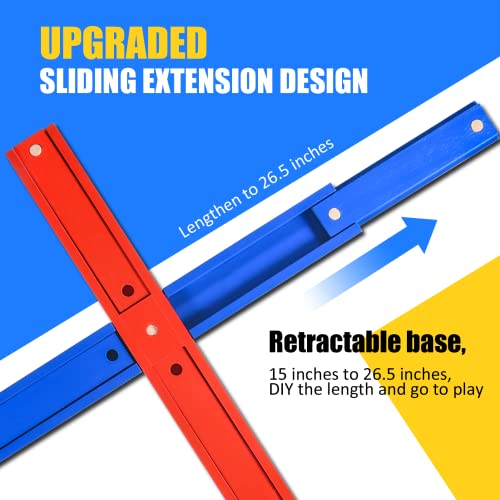 UPGRADED
SLIDING EXTENSION DESIGN

Lengthen to 26.5 inches

Retractable base,

15 inches to 26.5 inches,
DIY the length and go to play